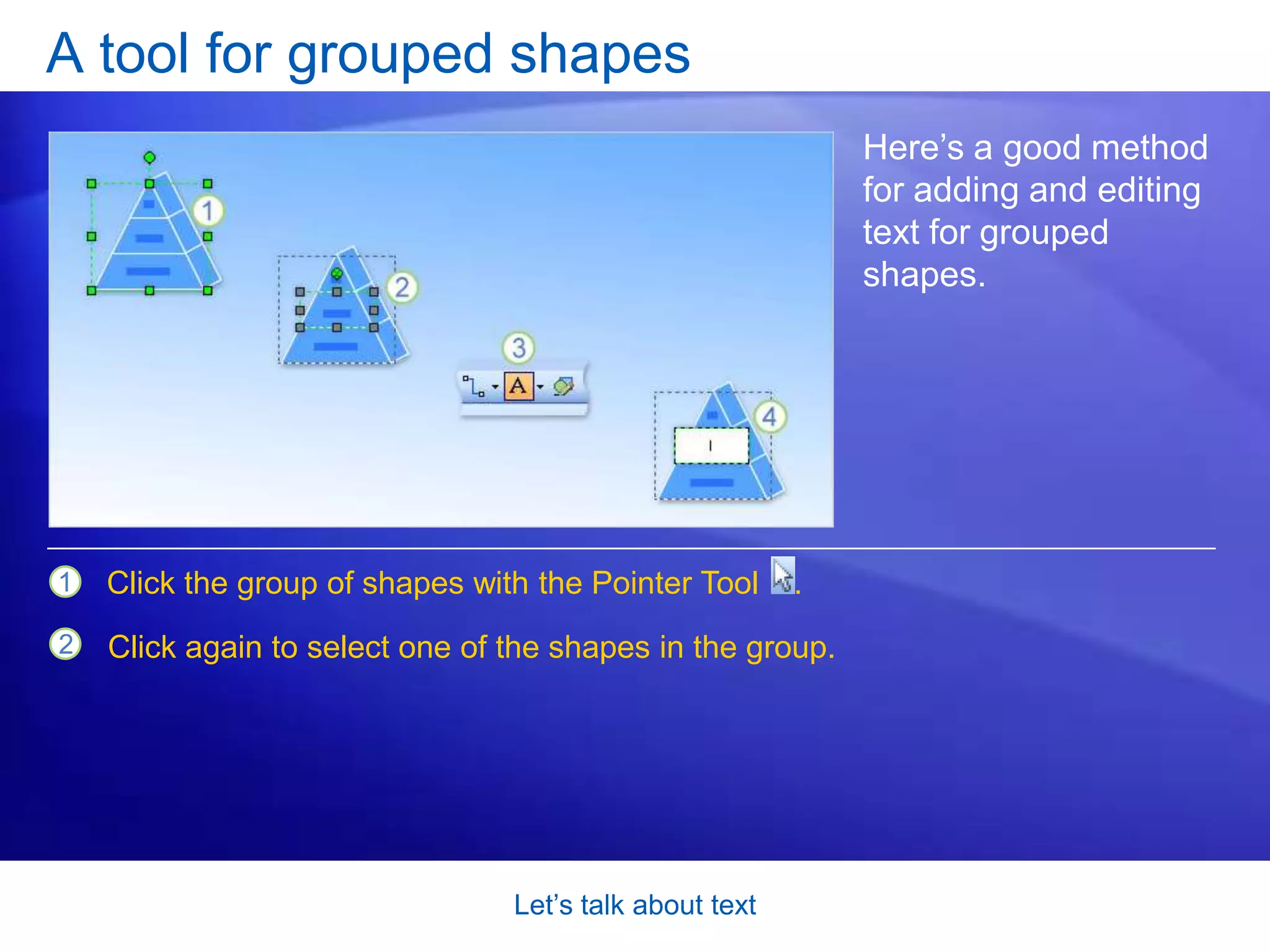 A tool for grouped shapes

1

2

3

A

4

Here’s a good method for adding and editing text for grouped shapes.

1 Click the group of shapes with the Pointer Tool .

2 Click again to select one of the shapes in the group.

Let’s talk about text